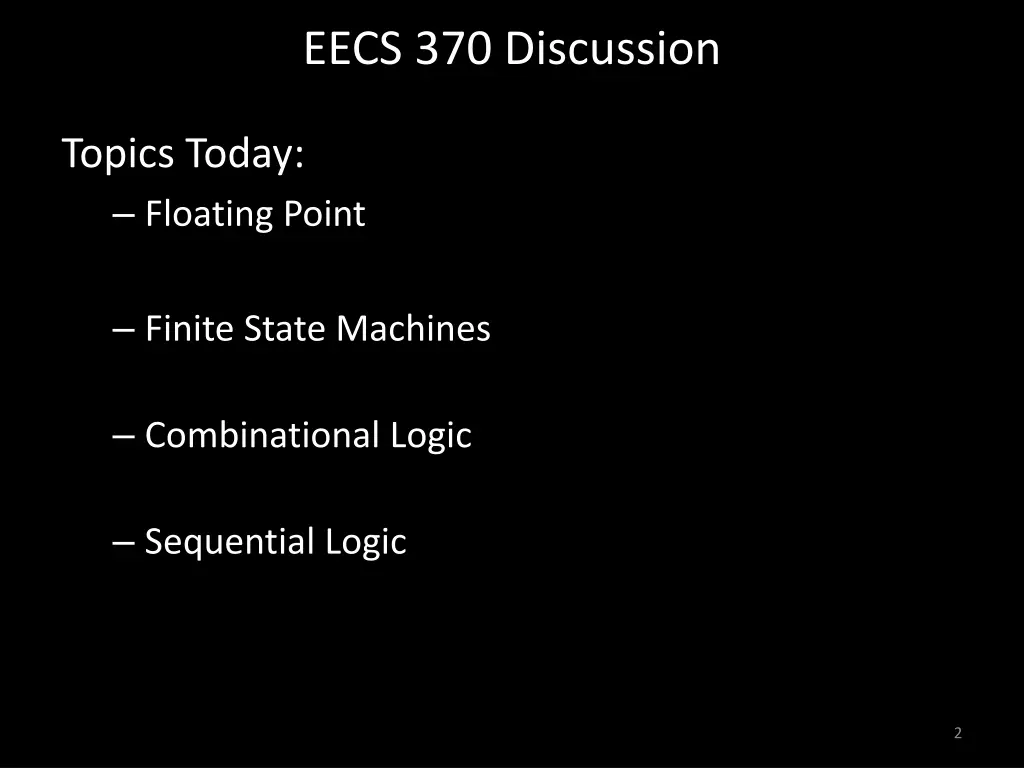 EECS 370 Discussion

Topics Today:

– Floating Point

– Finite State Machines

– Combinational Logic

– Sequential Logic

2